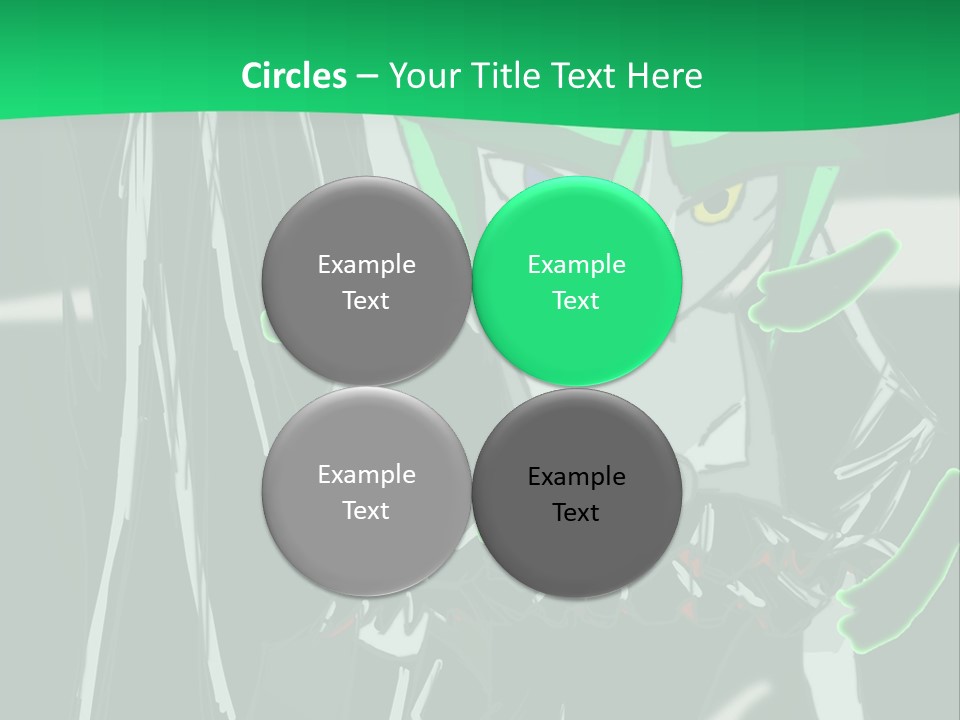 Circles – Your Title Text Here

Example Text

Example Text

Example Text

Example Text